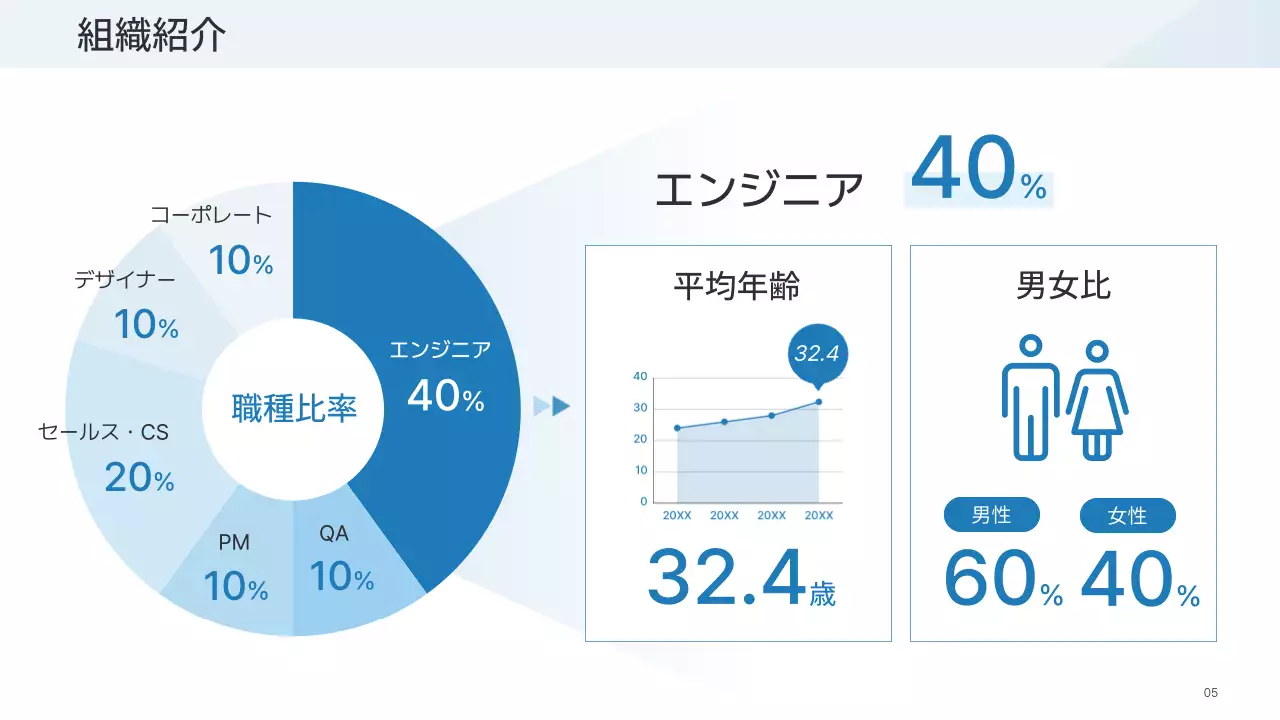 組織紹介

コーポレート
10%

デザイナー
10%

セールス・CS
20%

PM
10%

QA
10%

エンジニア
40%

職種比率

エンジニア 40%

平均年齢

32.4

40
30
20
10
0

20XX 20XX 20XX 20XX

32.4歳

男女比

男性
60%

女性
40%

05